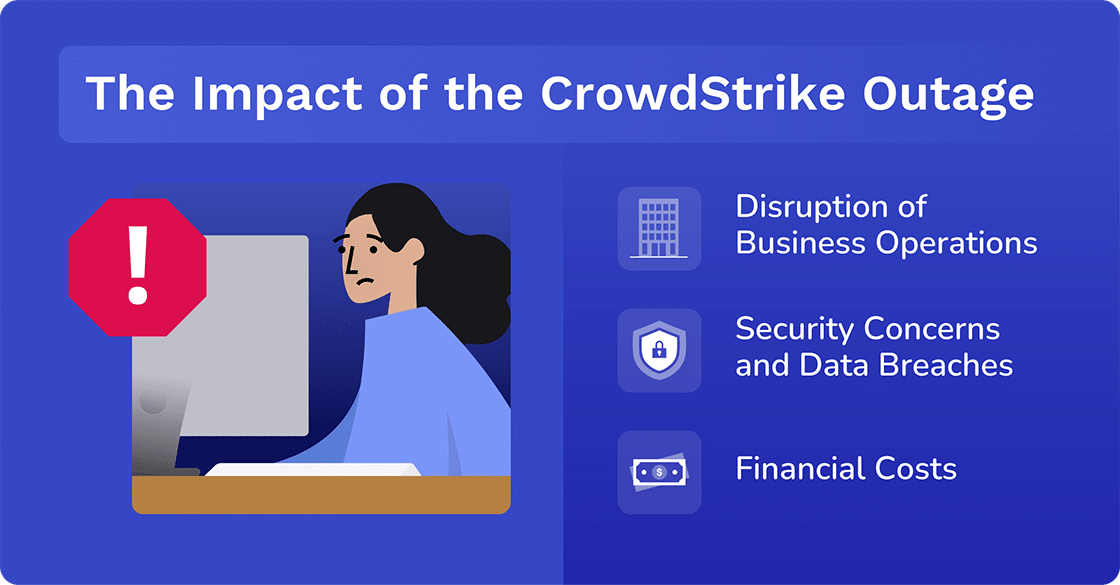 The Impact of the CrowdStrike Outage

!

Disruption of Business Operations

Security Concerns and Data Breaches

$

Financial Costs